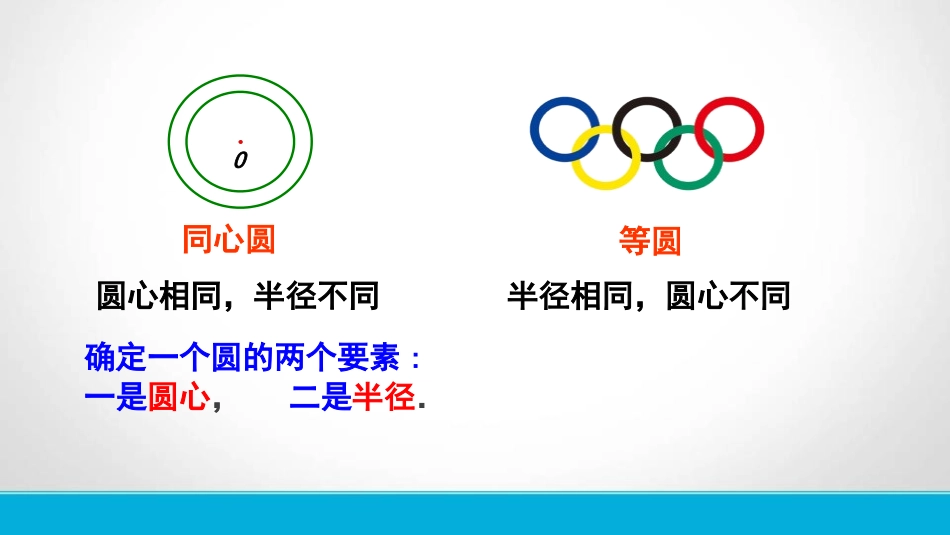 O

同心圆

圆心相同，半径不同

等圆

半径相同，圆心不同

确定一个圆的两个要素：
一是圆心，　　二是半径.